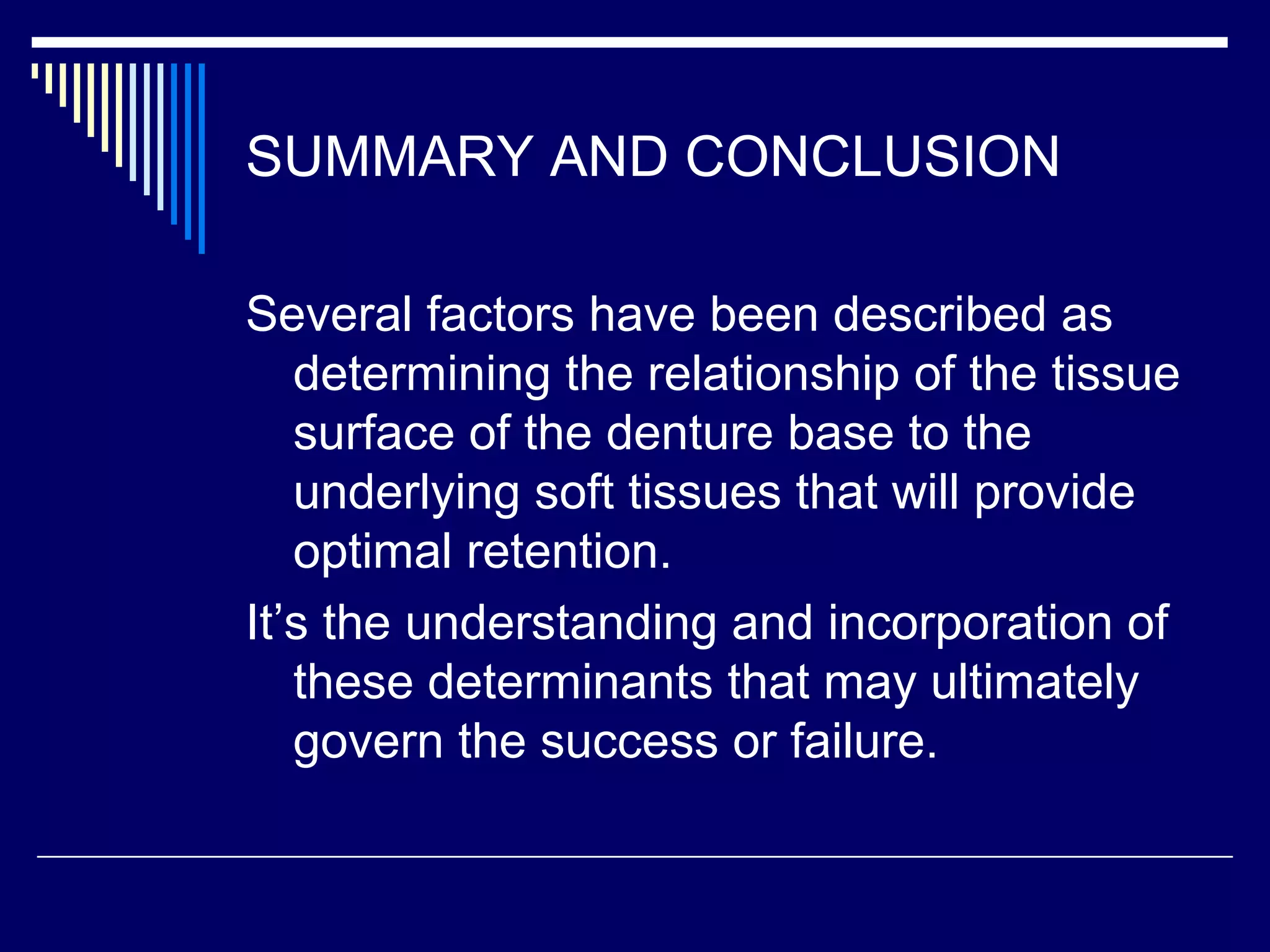 SUMMARY AND CONCLUSION

Several factors have been described as determining the relationship of the tissue surface of the denture base to the underlying soft tissues that will provide optimal retention.

It’s the understanding and incorporation of these determinants that may ultimately govern the success or failure.